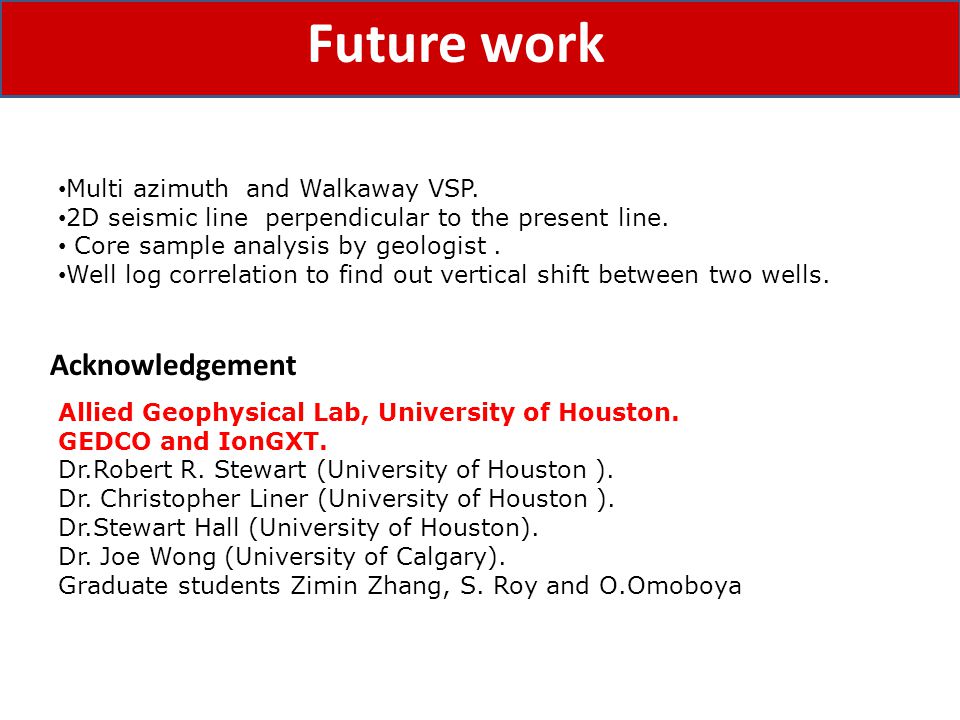 Future work

•Multi azimuth and Walkaway VSP.
•2D seismic line perpendicular to the present line.
• Core sample analysis by geologist .
•Well log correlation to find out vertical shift between two wells.

Acknowledgement

Allied Geophysical Lab, University of Houston.
GEDCO and IonGXT.
Dr.Robert R. Stewart (University of Houston ).
Dr. Christopher Liner (University of Houston ).
Dr.Stewart Hall (University of Houston).
Dr. Joe Wong (University of Calgary).
Graduate students Zimin Zhang, S. Roy and O.Omoboya